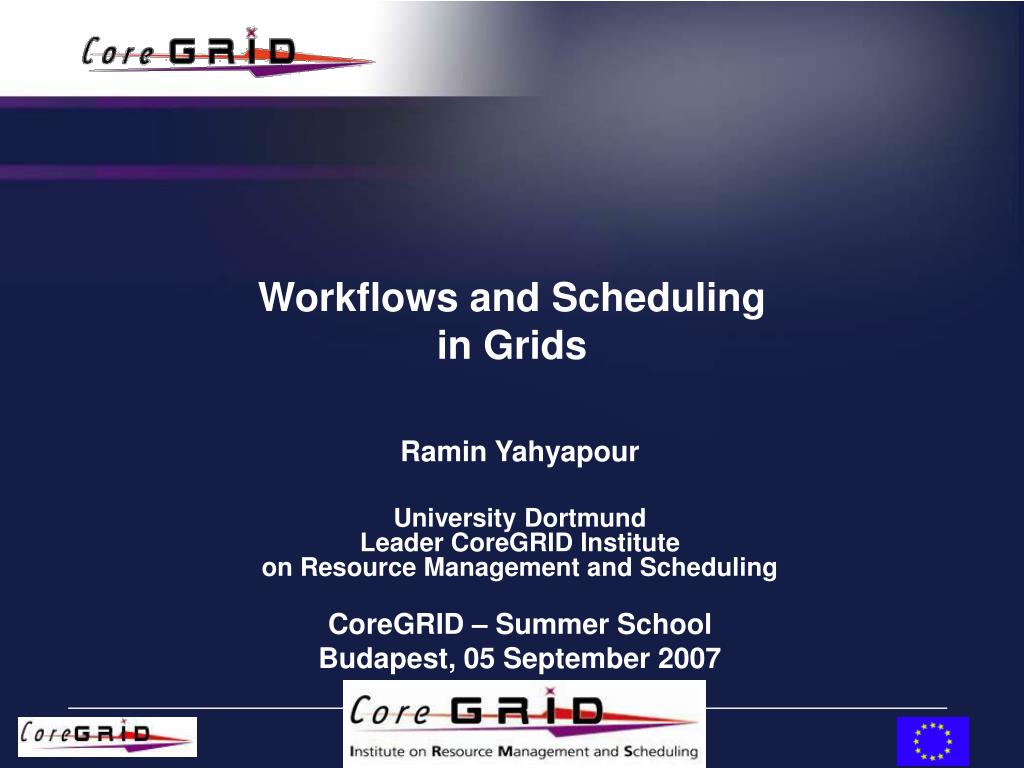 Core GRID

Workflows and Scheduling in Grids

Ramin Yahyapour

University Dortmund
Leader CoreGRID Institute
on Resource Management and Scheduling

CoreGRID – Summer School
Budapest, 05 September 2007

Core GRID

Core GRID
Institute on Resource Management and Scheduling